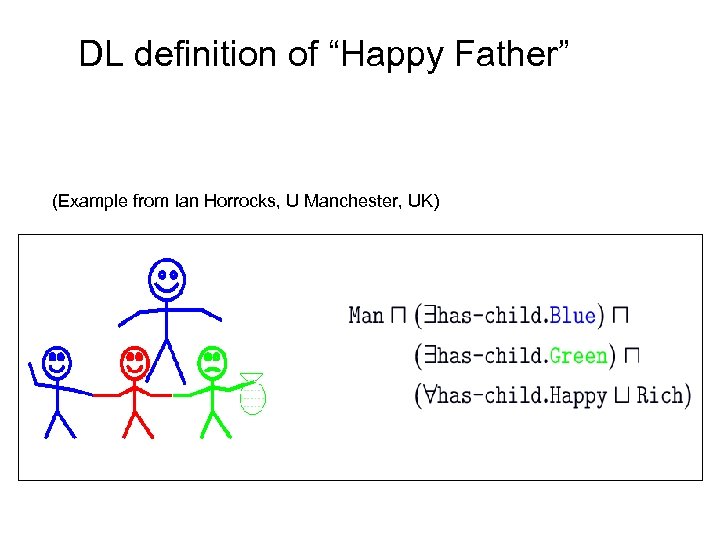 DL definition of “Happy Father”

(Example from Ian Horrocks, U Manchester, UK)

$\text{Man} \sqcap (\exists \text{has-child.Blue}) \sqcap$
$(\exists \text{has-child.Green}) \sqcap$
$(\forall \text{has-child.Happy} \sqcup \text{Rich})$